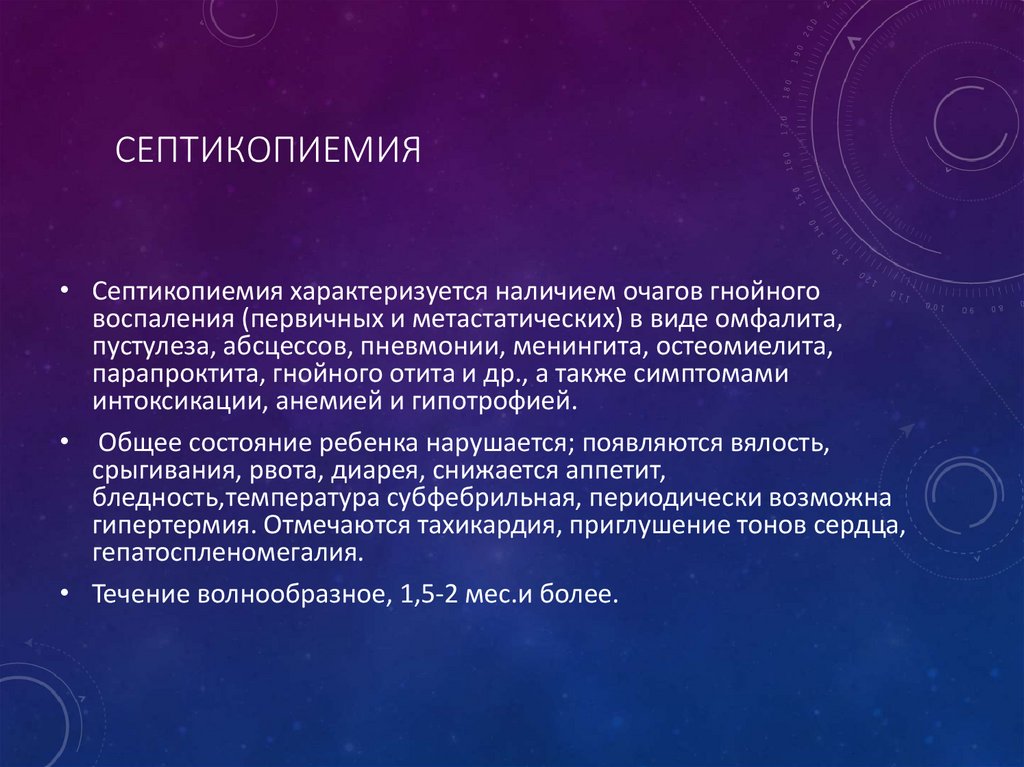 СЕПТИКОПИЕМИЯ

• Септикопиемия характеризуется наличием очагов гнойного воспаления (первичных и метастатических) в виде омфалита, пустулеза, абсцессов, пневмонии, менингита, остеомиелита, парапроктита, гнойного отита и др., а также симптомами интоксикации, анемией и гипотрофией.

• Общее состояние ребенка нарушается; появляются вялость, срыгивания, рвота, диарея, снижается аппетит, бледность,температура субфебрильная, периодически возможна гипертермия. Отмечаются тахикардия, приглушение тонов сердца, гепатоспленомегалия.

• Течение волнообразное, 1,5-2 мес.и более.